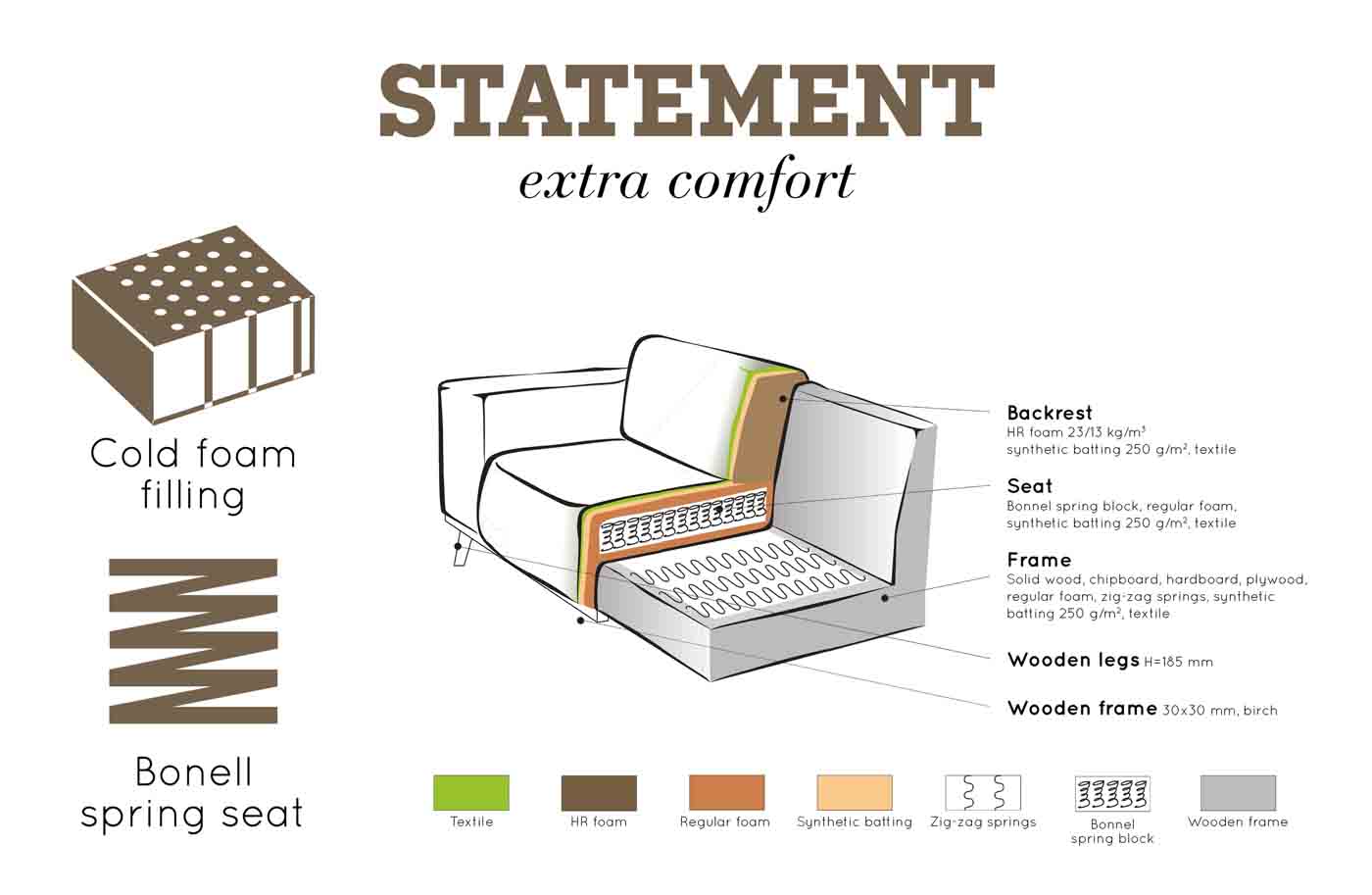 STATEMENT
extra comfort

Cold foam filling

Bonell spring seat

Backrest
HR foam 23/13 kg/m³
synthetic batting 250 g/m², textile

Seat
Bonnel spring block, regular foam, synthetic batting 250 g/m², textile

Frame
Solid wood, chipboard, hardboard, plywood, regular foam, zig-zag springs, synthetic batting 250 g/m², textile

Wooden legs H=185 mm

Wooden frame 30x30 mm, birch

Textile

HR foam

Regular foam

Synthetic batting

Zig-zag springs

Bonnel spring block

Wooden frame